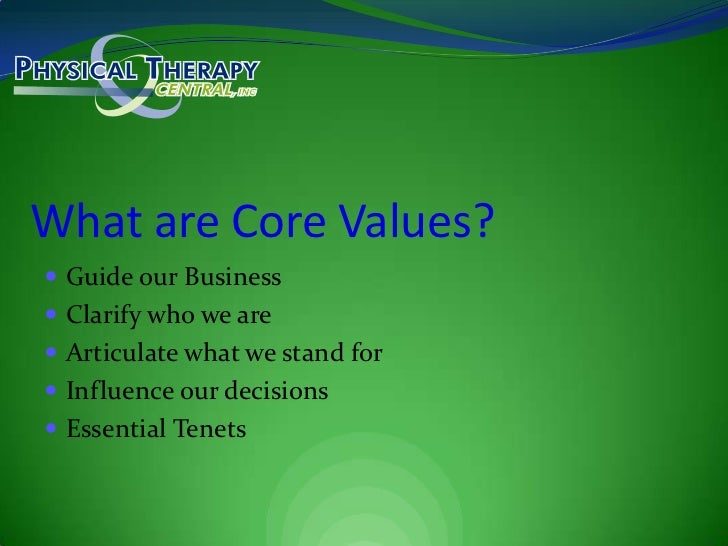 PHYSICAL THERAPY
CENTRAL, INC

What are Core Values?

- Guide our Business
- Clarify who we are
- Articulate what we stand for
- Influence our decisions
- Essential Tenets